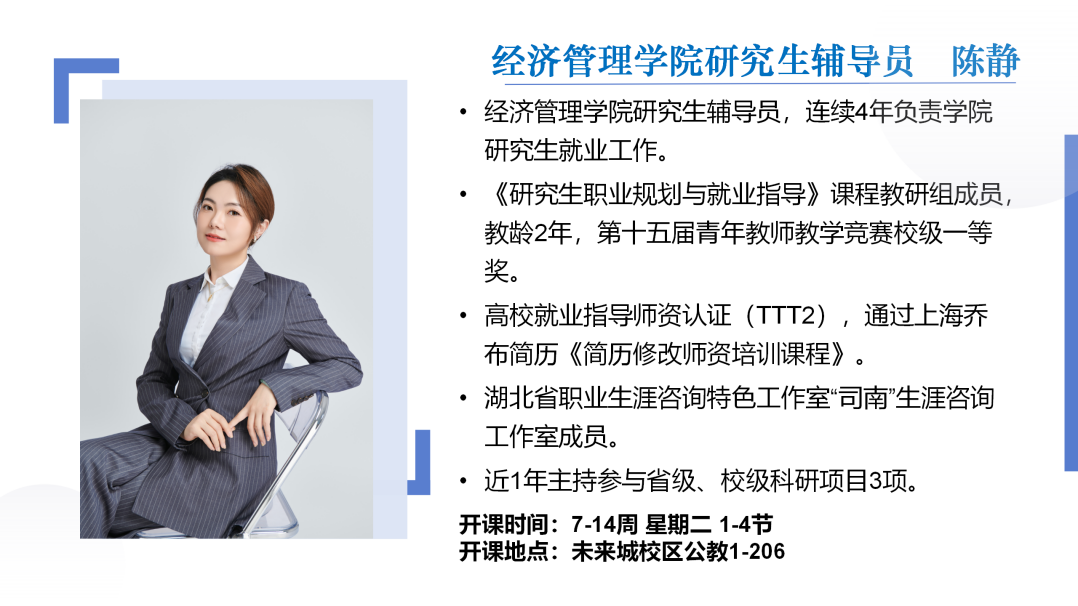 经济管理学院研究生辅导员　陈静

• 经济管理学院研究生辅导员，连续4年负责学院研究生就业工作。

• 《研究生职业规划与就业指导》课程教研组成员，教龄2年，第十五届青年教师教学竞赛校级一等奖。

• 高校就业指导师资认证（TTT2），通过上海乔布简历《简历修改师资培训课程》。

• 湖北省职业生涯咨询特色工作室“司南”生涯咨询工作室成员。

• 近1年主持参与省级、校级科研项目3项。

开课时间：7-14周 星期二 1-4节
开课地点：未来城校区公教1-206